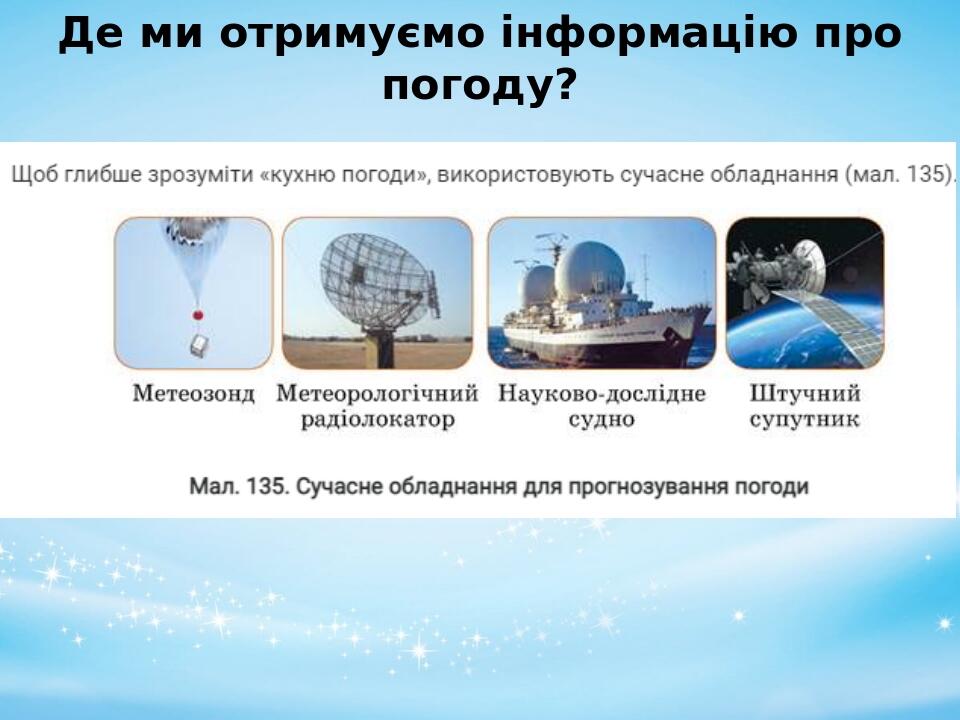 Де ми отримуємо інформацію про погоду?

Щоб глибше зрозуміти «кухню погоди», використовують сучасне обладнання (мал. 135).

Метеозонд

Метеорологічний радіолокатор

Науково-дослідне судно

Штучний супутник

Мал. 135. Сучасне обладнання для прогнозування погоди